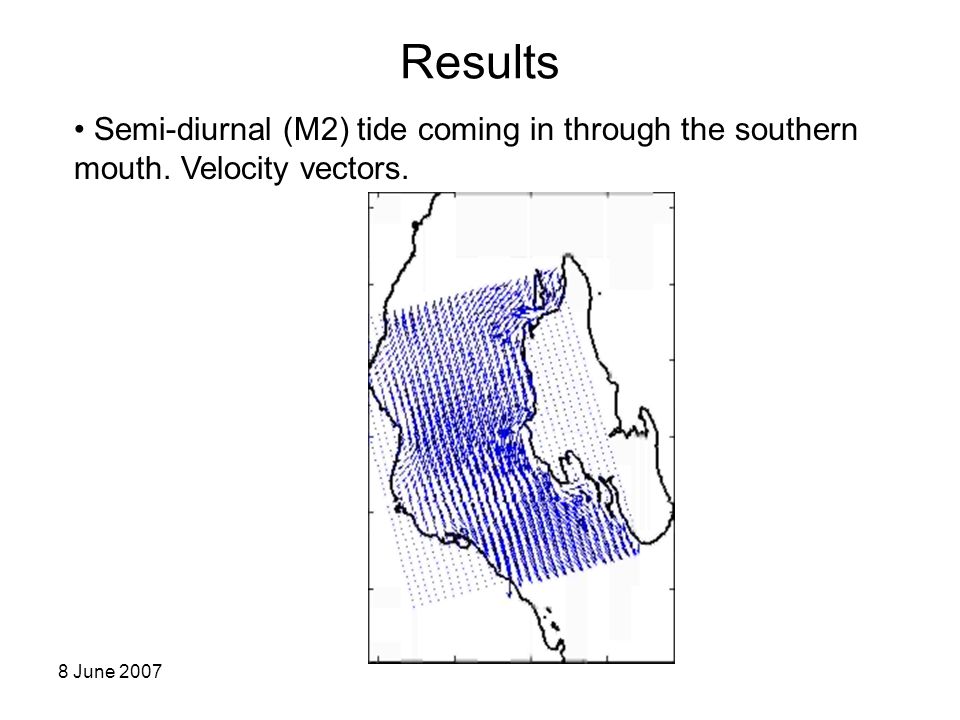 Results

• Semi-diurnal (M2) tide coming in through the southern mouth. Velocity vectors.

8 June 2007